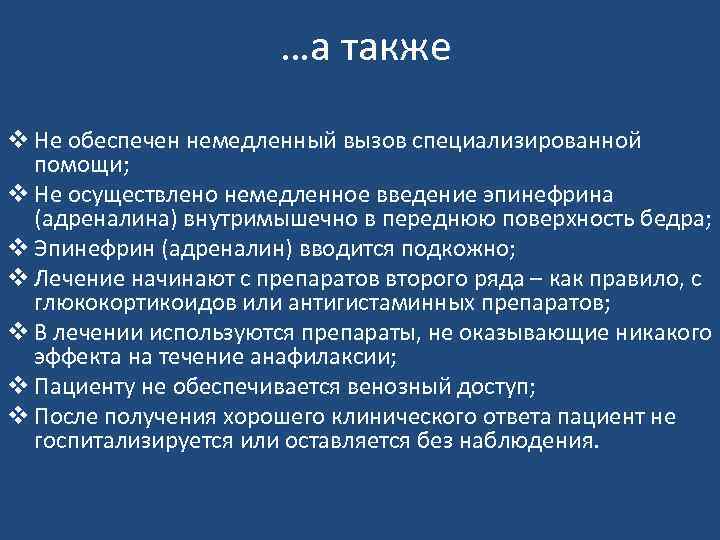 …а также

❖ Не обеспечен немедленный вызов специализированной помощи;
❖ Не осуществлено немедленное введение эпинефрина (адреналина) внутримышечно в переднюю поверхность бедра;
❖ Эпинефрин (адреналин) вводится подкожно;
❖ Лечение начинают с препаратов второго ряда – как правило, с глюкокортикоидов или антигистаминных препаратов;
❖ В лечении используются препараты, не оказывающие никакого эффекта на течение анафилаксии;
❖ Пациенту не обеспечивается венозный доступ;
❖ После получения хорошего клинического ответа пациент не госпитализируется или оставляется без наблюдения.